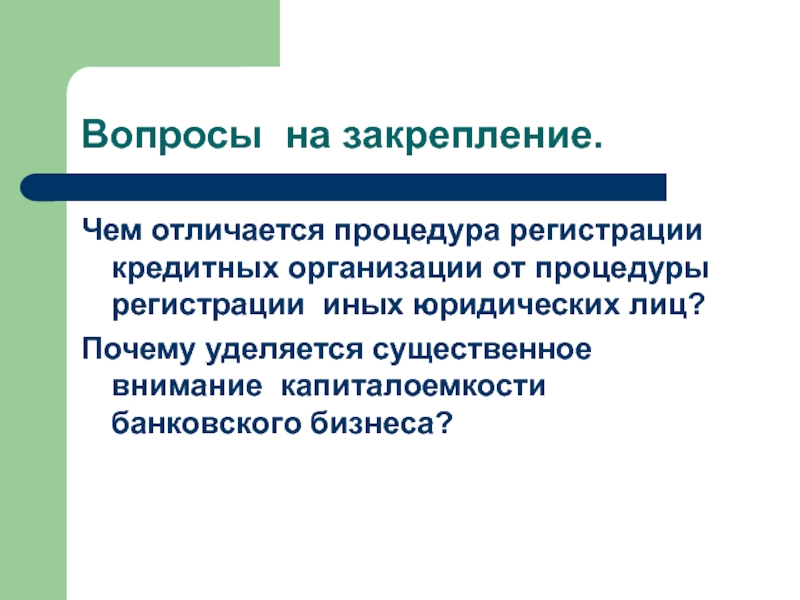 Вопросы на закрепление.

Чем отличается процедура регистрации кредитных организации от процедуры регистрации иных юридических лиц?

Почему уделяется существенное внимание капиталоемкости банковского бизнеса?